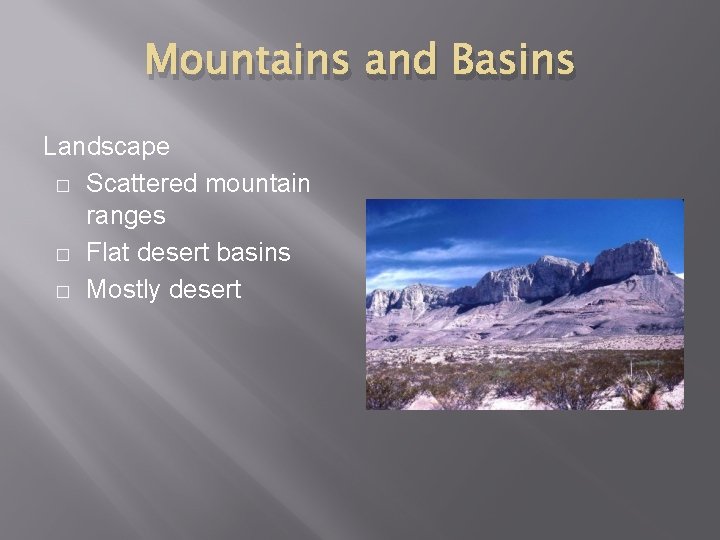 Mountains and Basins

Landscape

□ Scattered mountain ranges
□ Flat desert basins
□ Mostly desert